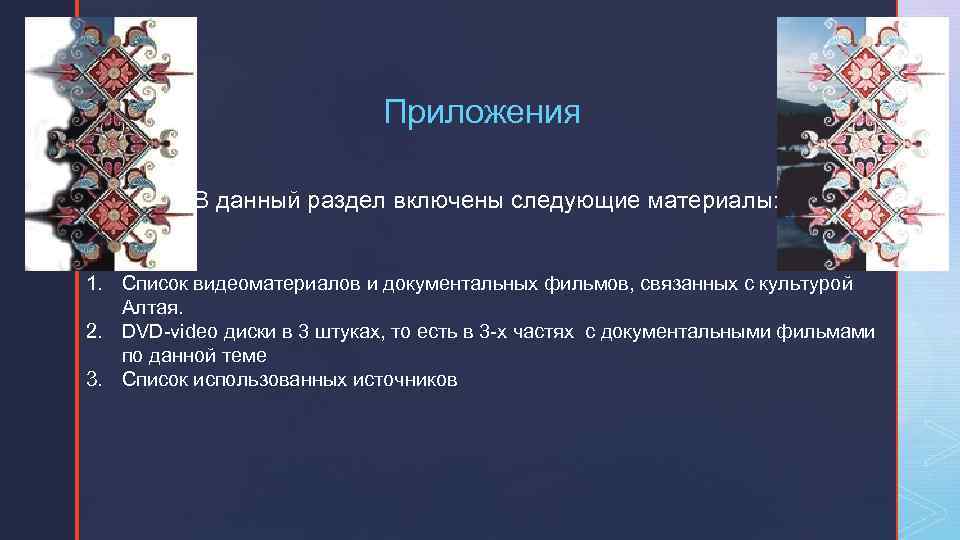 Приложения

В данный раздел включены следующие материалы:

1. Список видеоматериалов и документальных фильмов, связанных с культурой Алтая.
2. DVD-video диски в 3 штуках, то есть в 3-х частях с документальными фильмами по данной теме
3. Список использованных источников